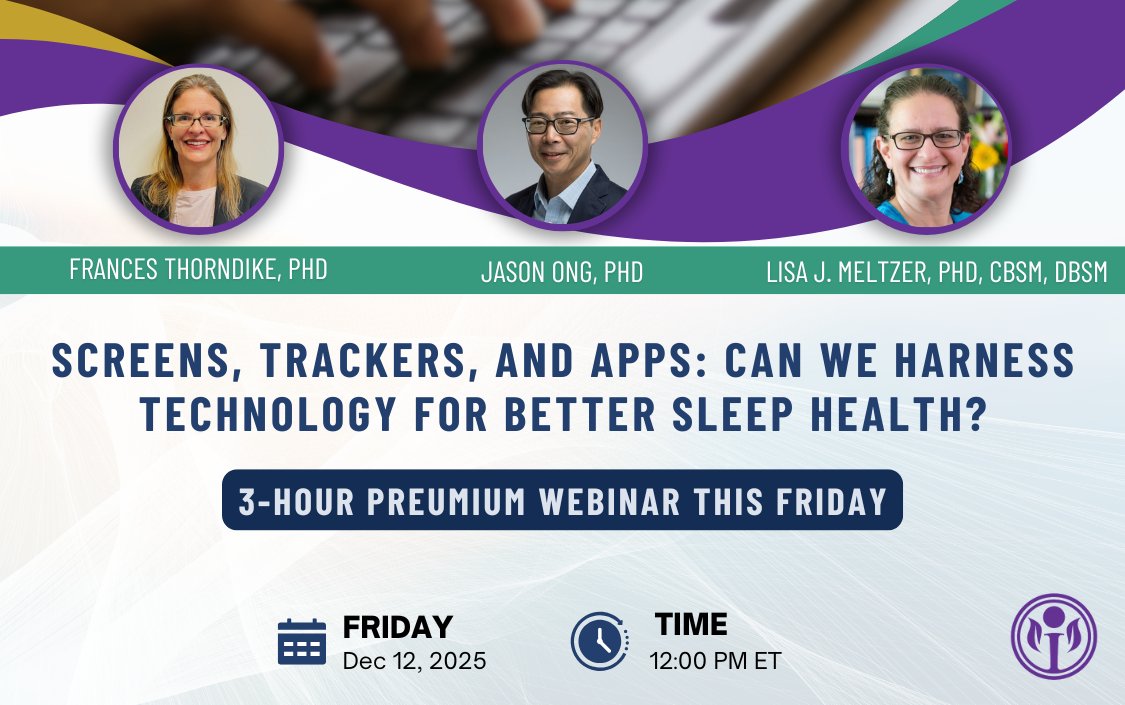 FRANCES THORNDIKE, PHD

JASON ONG, PHD

LISA J. MELTZER, PHD, CBSM, DBSM

SCREENS, TRACKERS, AND APPS: CAN WE HARNESS TECHNOLOGY FOR BETTER SLEEP HEALTH?

3-HOUR PREUMIUM WEBINAR THIS FRIDAY

FRIDAY
Dec 12, 2025

TIME
12:00 PM ET